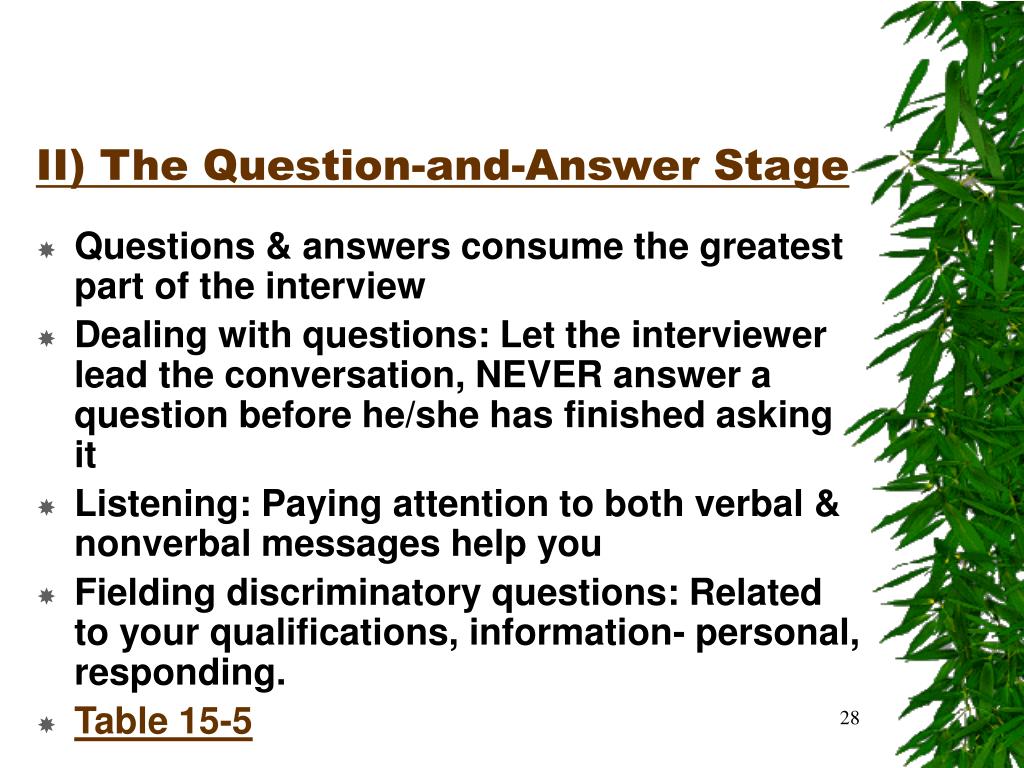 II) The Question-and-Answer Stage

Questions & answers consume the greatest part of the interview

Dealing with questions: Let the interviewer lead the conversation, NEVER answer a question before he/she has finished asking it

Listening: Paying attention to both verbal & nonverbal messages help you

Fielding discriminatory questions: Related to your qualifications, information- personal, responding.

Table 15-5

28